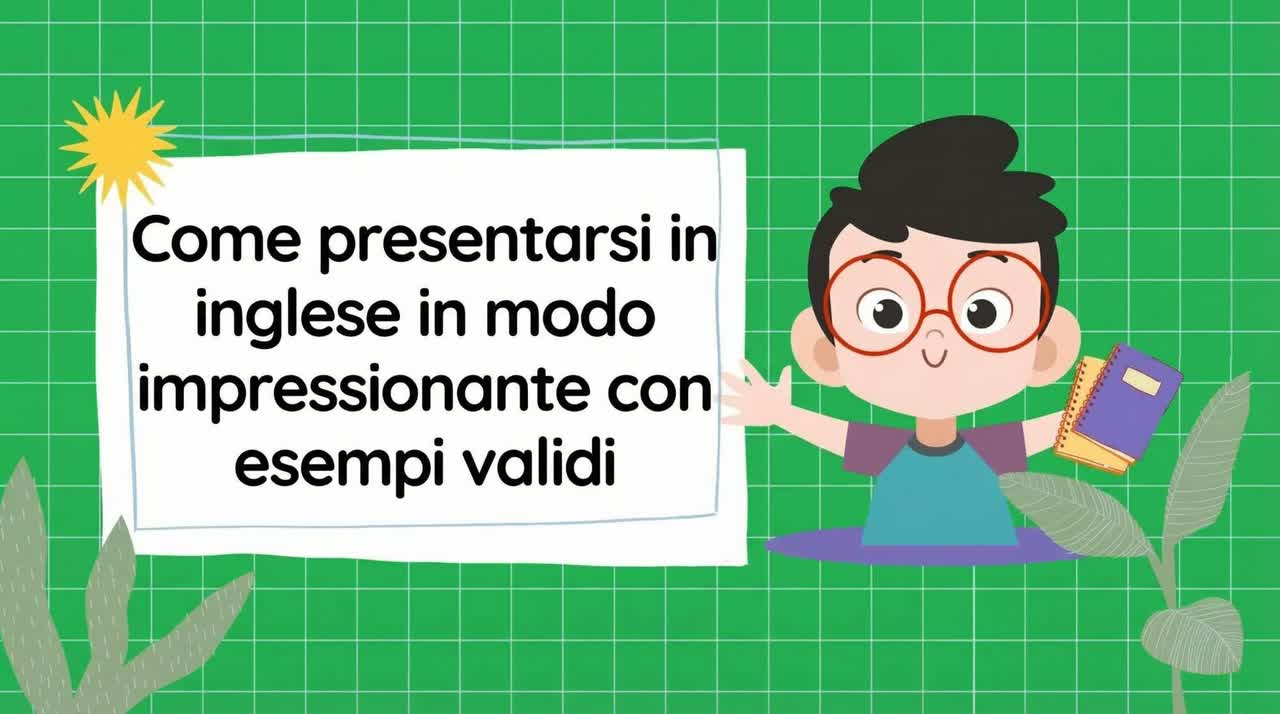 Come presentarsi in inglese in modo impressionante con esempi validi